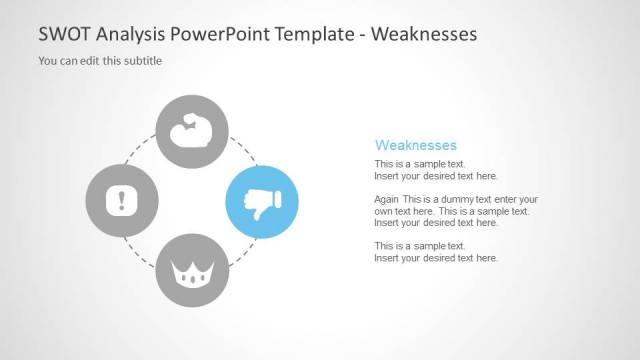 SWOT Analysis PowerPoint Template - Weaknesses

You can edit this subtitle

Weaknesses

This is a sample text.
Insert your desired text here.

Again This is a dummy text enter your own text here. This is a sample text. Insert your desired text here.

This is a sample text.
Insert your desired text here.